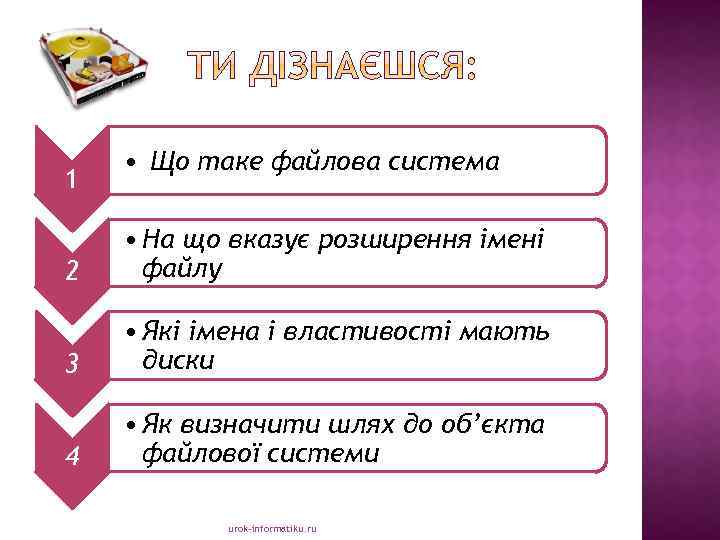 ТИ ДІЗНАЄШСЯ:

1
• Що таке файлова система

2
• На що вказує розширення імені файлу

3
• Які імена і властивості мають диски

4
• Як визначити шлях до об'єкта файлової системи

urok-informatiku.ru